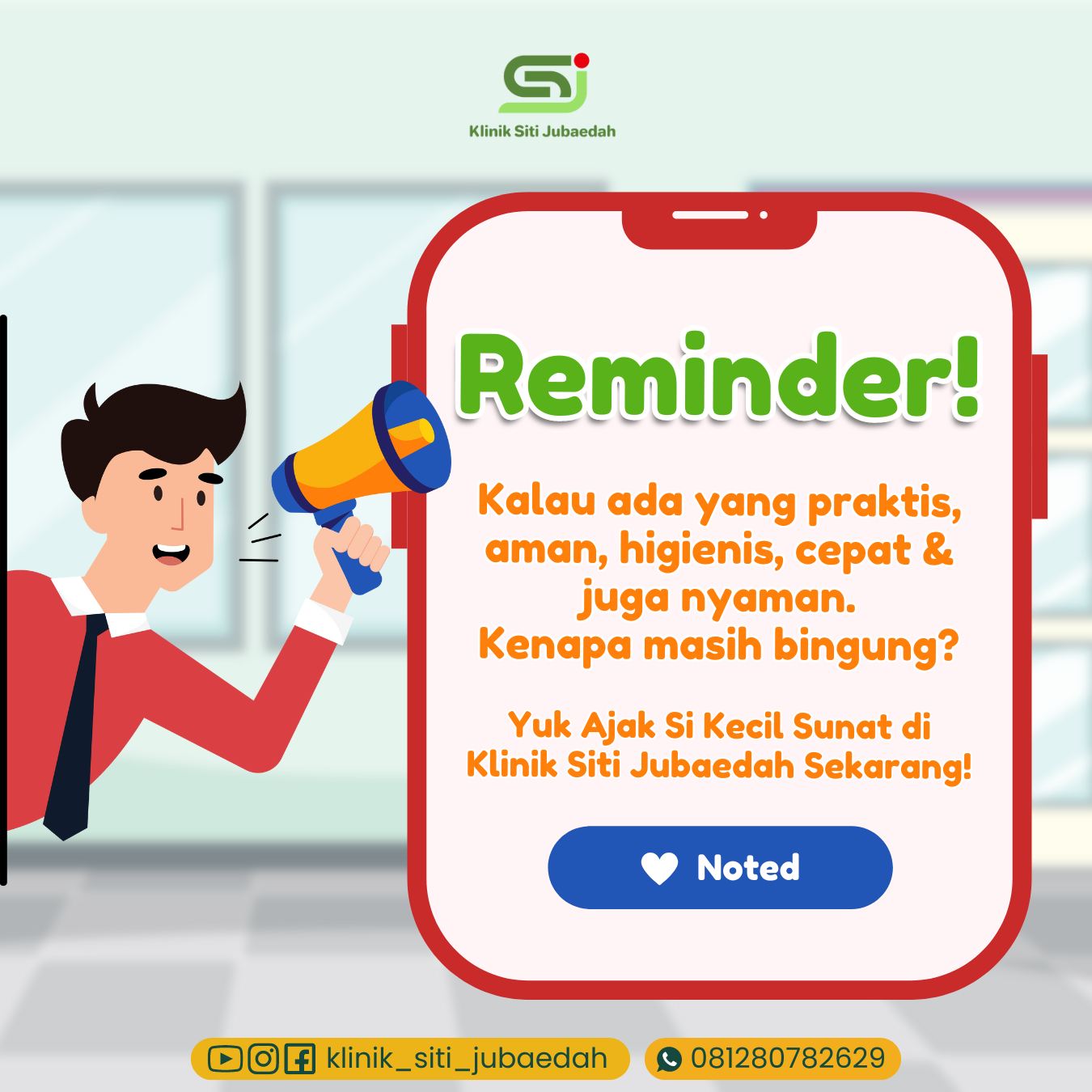 SJ
Klinik Siti Jubaedah

Reminder!

Kalau ada yang praktis, aman, higienis, cepat & juga nyaman.
Kenapa masih bingung?

Yuk Ajak Si Kecil Sunat di Klinik Siti Jubaedah Sekarang!

Noted

klinik_siti_jubaedah
081280782629